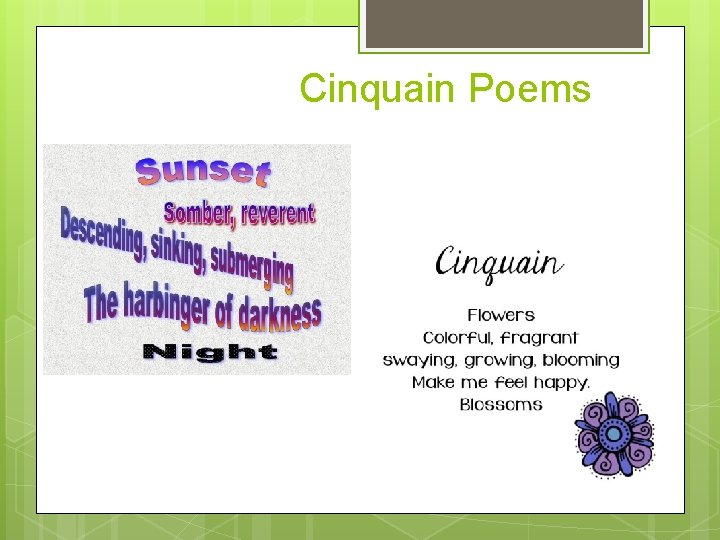 Cinquain Poems

Sunset
Somber, reverent
Descending, sinking, submerging
The harbinger of darkness
Night

Cinquain

Flowers
Colorful, fragrant
swaying, growing, blooming
Make me feel happy.
Blossoms